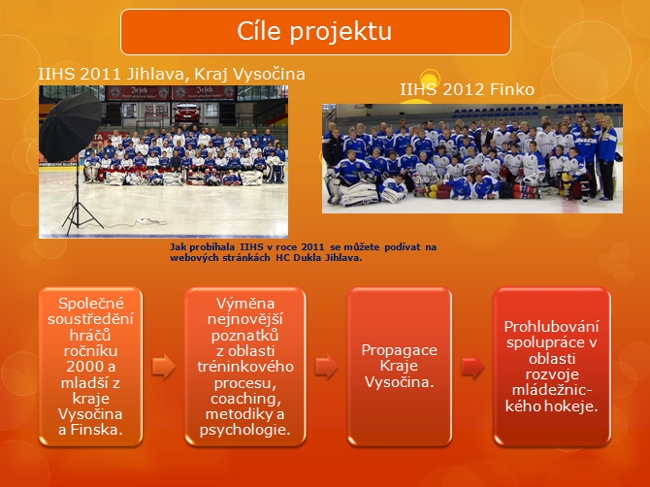 Cíle projektu

IIHS 2011 Jihlava, Kraj Vysočina

IIHS 2012 Finko

Jak probíhala IIHS v roce 2011 se můžete podívat na webových stránkách HC Dukla Jihlava.

Společné soustředění hráčů ročníku 2000 a mladší z kraje Vysočina a Finska.

Výměna nejnovější poznatků z oblasti tréninkového procesu, coaching, metodiky a psychologie.

Propagace Kraje Vysočina.

Prohlubování spolupráce v oblasti rozvoje mládežnického hokeje.